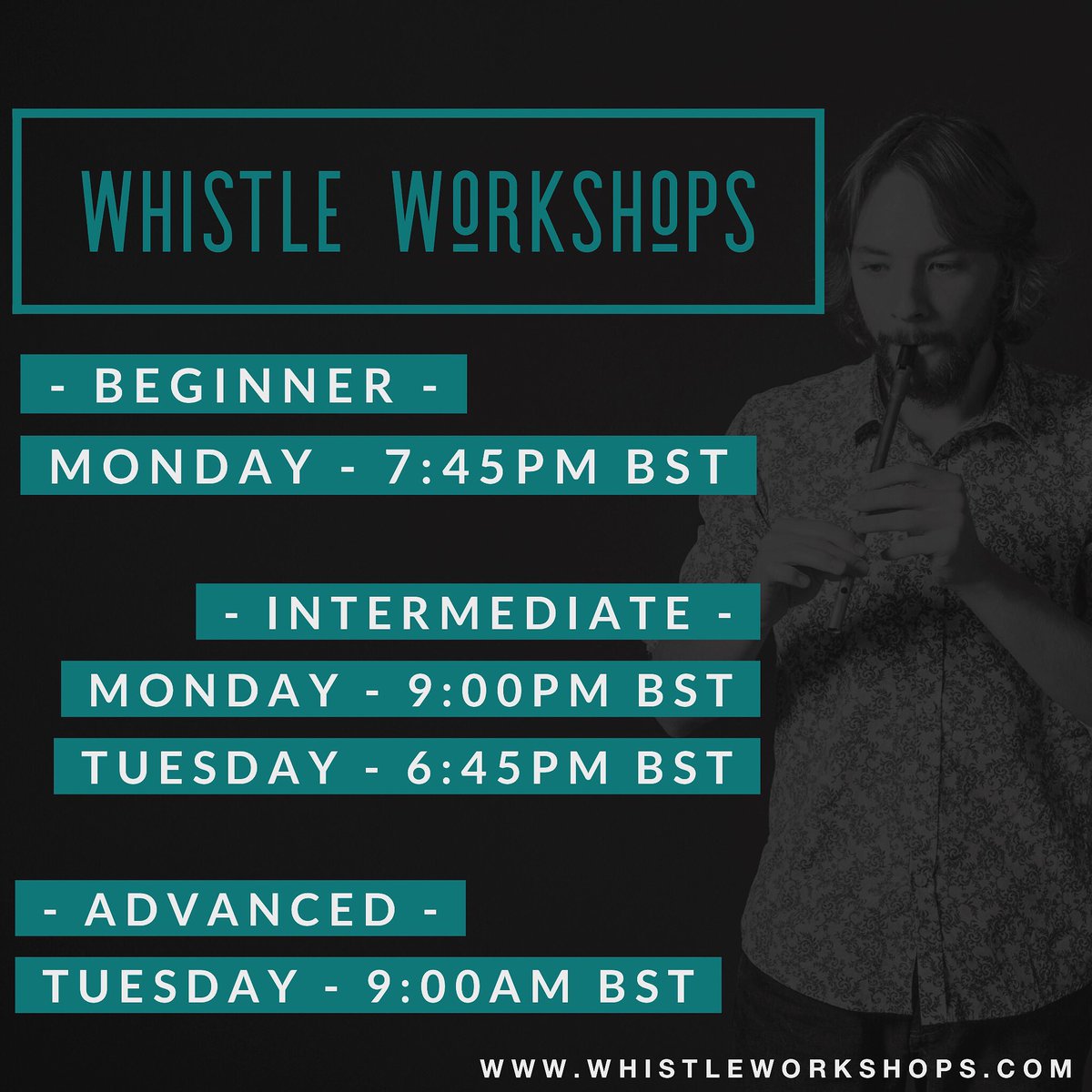 WHISTLE WORKSHOPS

- BEGINNER -

MONDAY - 7:45PM BST

- INTERMEDIATE -

MONDAY - 9:00PM BST

TUESDAY - 6:45PM BST

- ADVANCED -

TUESDAY - 9:00AM BST

WWW.WHISTLEWORKSHOPS.COM